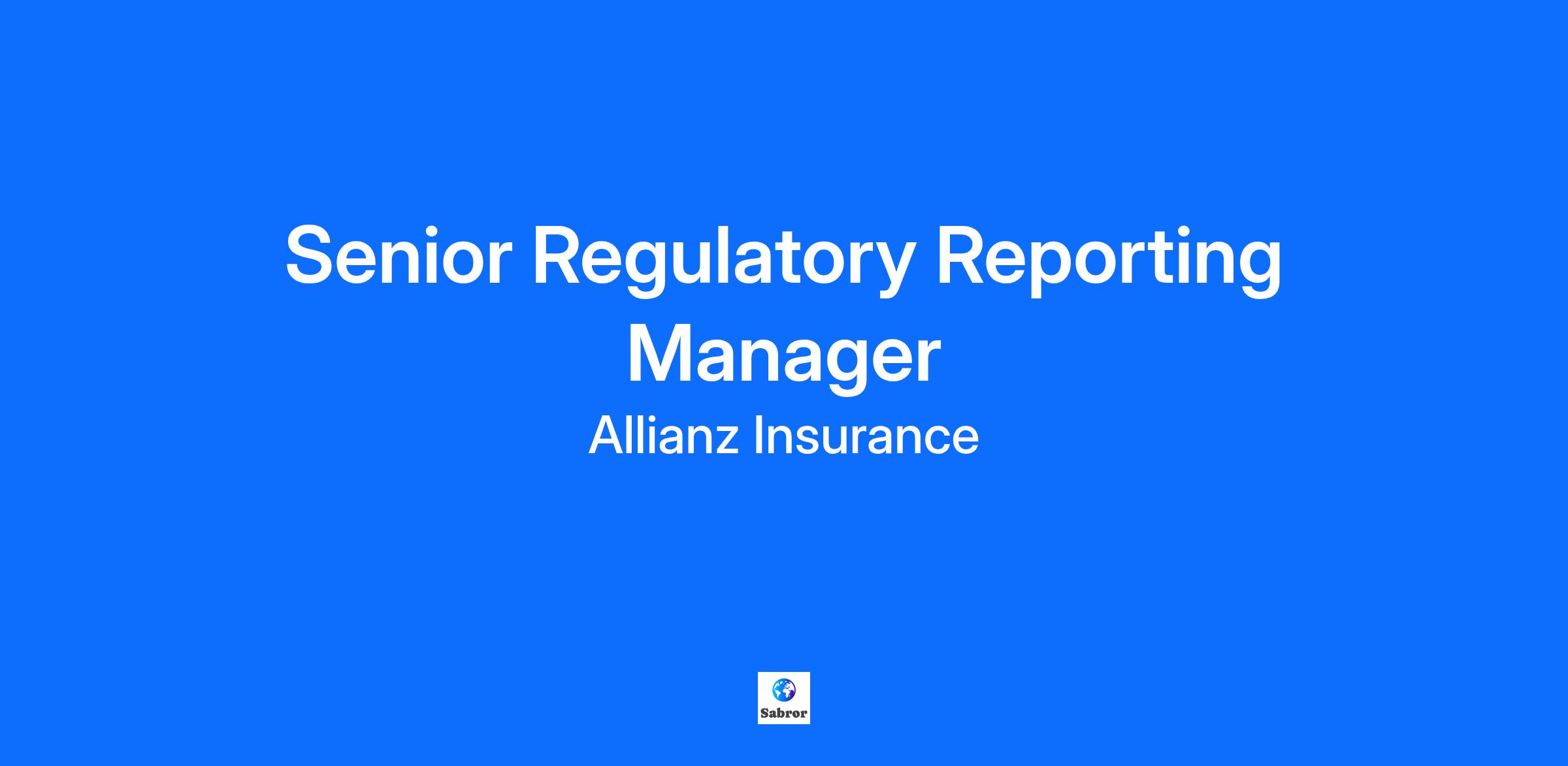 Senior Regulatory Reporting Manager

Allianz Insurance

Sabror